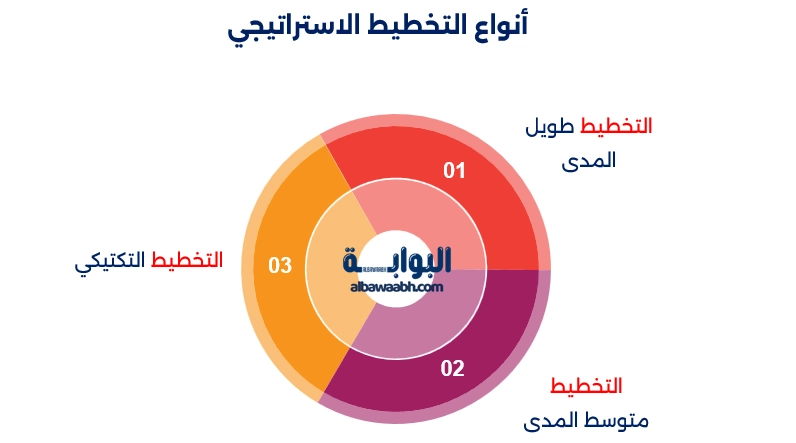 أنواع التخطيط الاستراتيجي

التخطيط طويل المدى

01

التخطيط التكتيكي

03

البوابة
ALBAWABH
albawaabh.com

02

التخطيط متوسط المدى